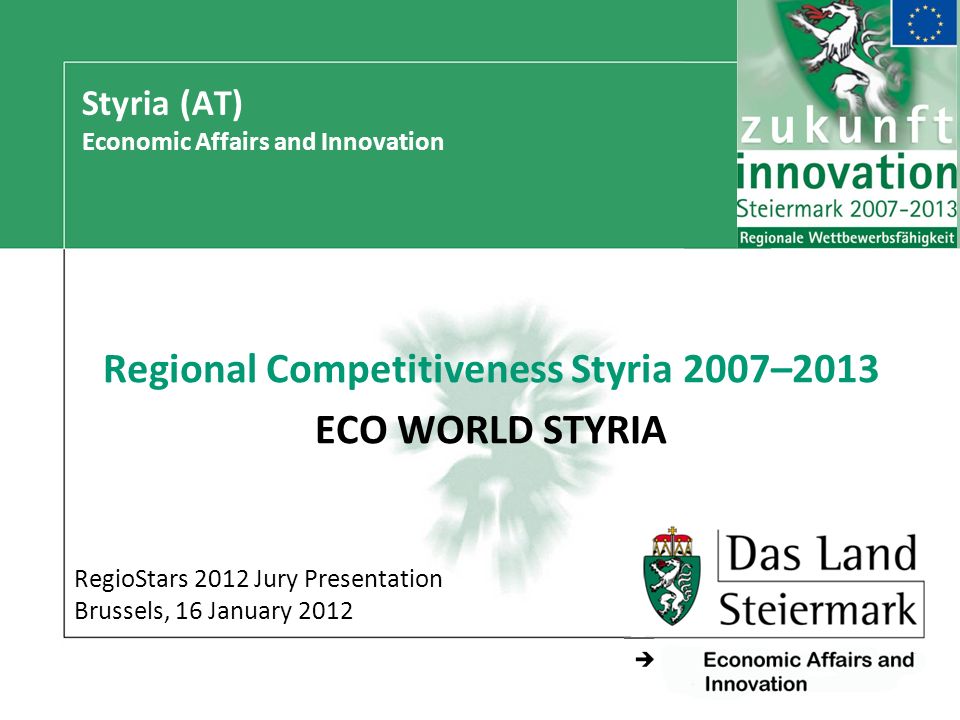 Styria (AT)
Economic Affairs and Innovation

zukunft
innovation
Steiermark 2007-2013
Regionale Wettbewerbsfähigkeit

Regional Competitiveness Styria 2007–2013

ECO WORLD STYRIA

RegioStars 2012 Jury Presentation
Brussels, 16 January 2012

Das Land
Steiermark

➔ Economic Affairs and Innovation